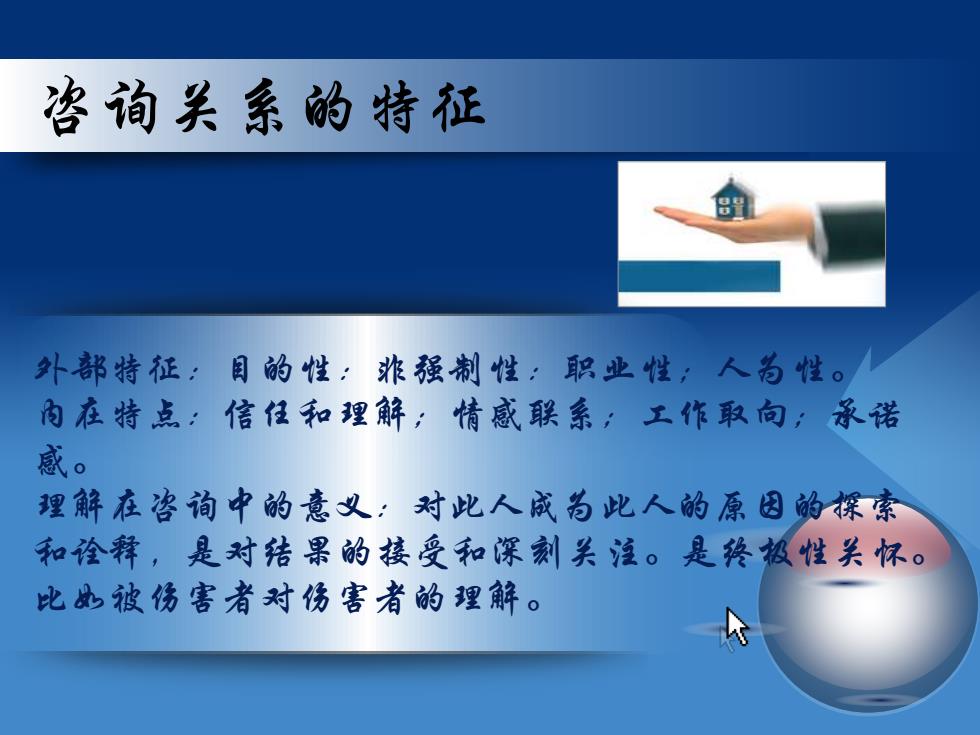 咨询关系的特征

外部特征：目的性；非强制性；职业性；人为性。
内在特点：信任和理解；情感联系；工作取向；承诺感。
理解在咨询中的意义：对此人成为此人的原因的探索和诠释，是对结果的接受和深刻关注。是终极性关怀。比如被伤害者对伤害者的理解。